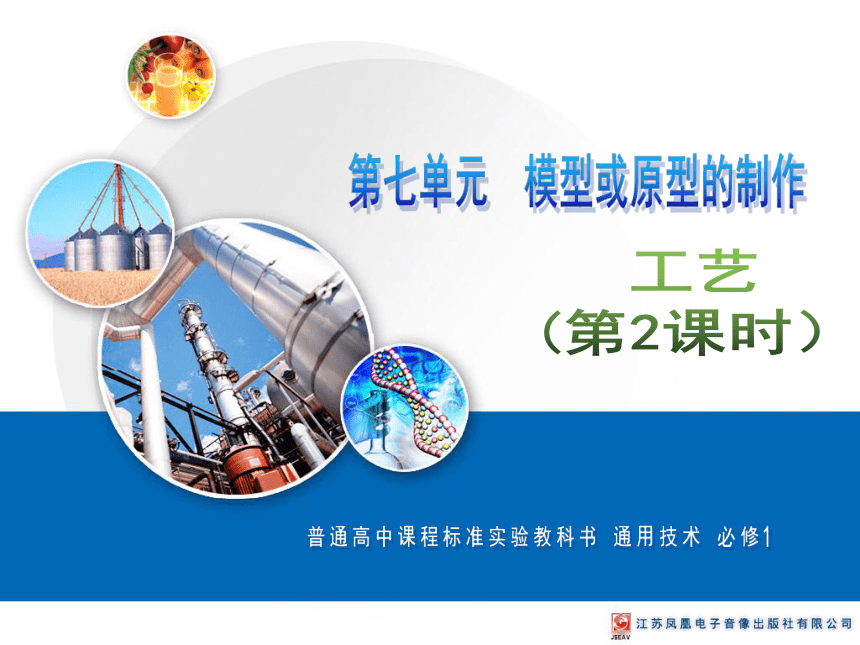 第七单元　模型或原型的制作

工艺
（第2课时）

普通高中课程标准实验教科书 通用技术 必修1

JSEAV 江苏凤凰电子音像出版社有限公司